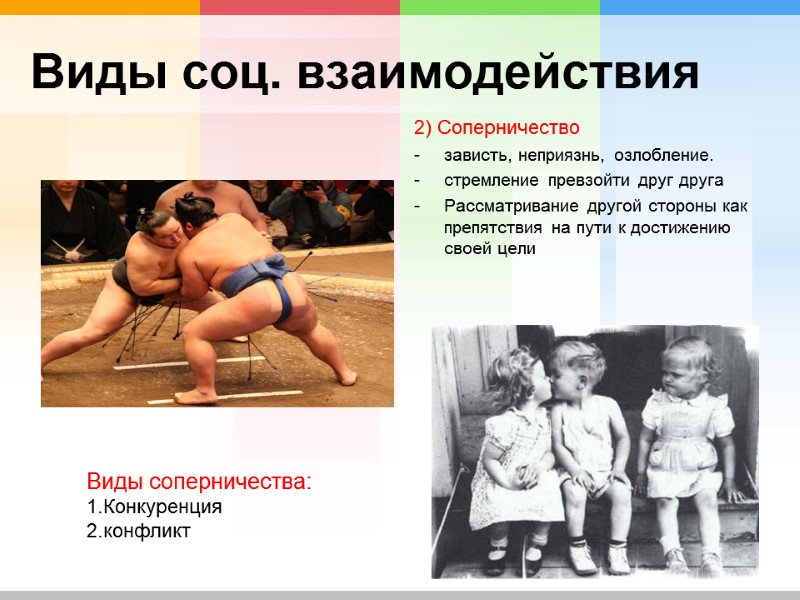 Виды соц. взаимодействия

2) Соперничество

- зависть, неприязнь, озлобление.
- стремление превзойти друг друга
- Рассматривание другой стороны как препятствия на пути к достижению своей цели

Виды соперничества:
1.Конкуренция
2.конфликт